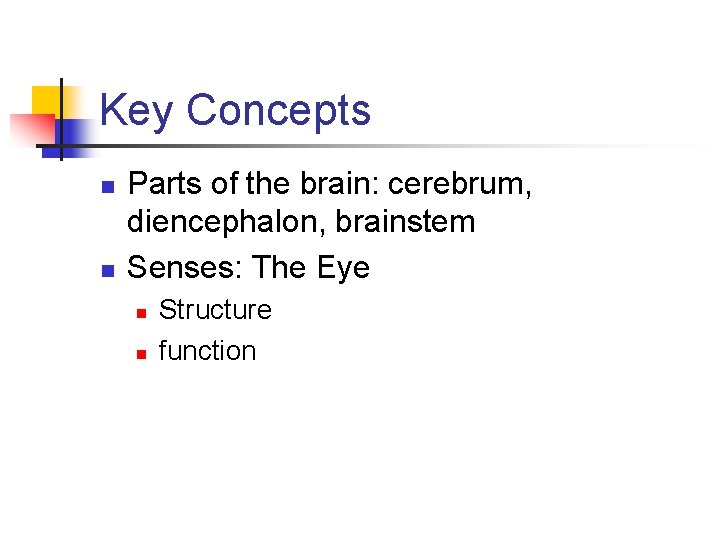 Key Concepts

- Parts of the brain: cerebrum, diencephalon, brainstem
- Senses: The Eye
  - Structure
  - function